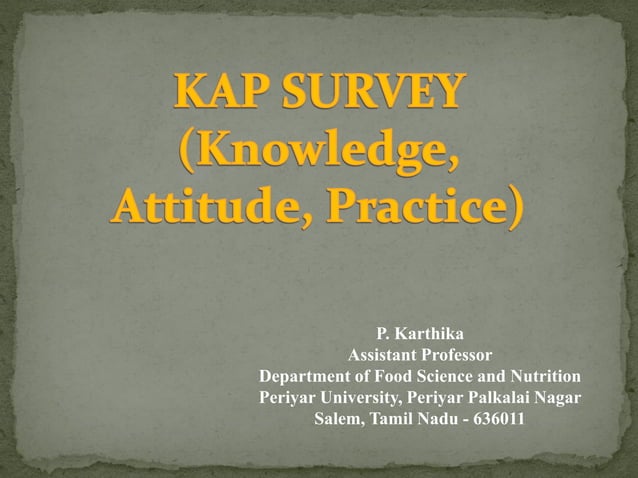 KAP SURVEY (Knowledge, Attitude, Practice)

P. Karthika
Assistant Professor
Department of Food Science and Nutrition
Periyar University, Periyar Palkalai Nagar
Salem, Tamil Nadu - 636011